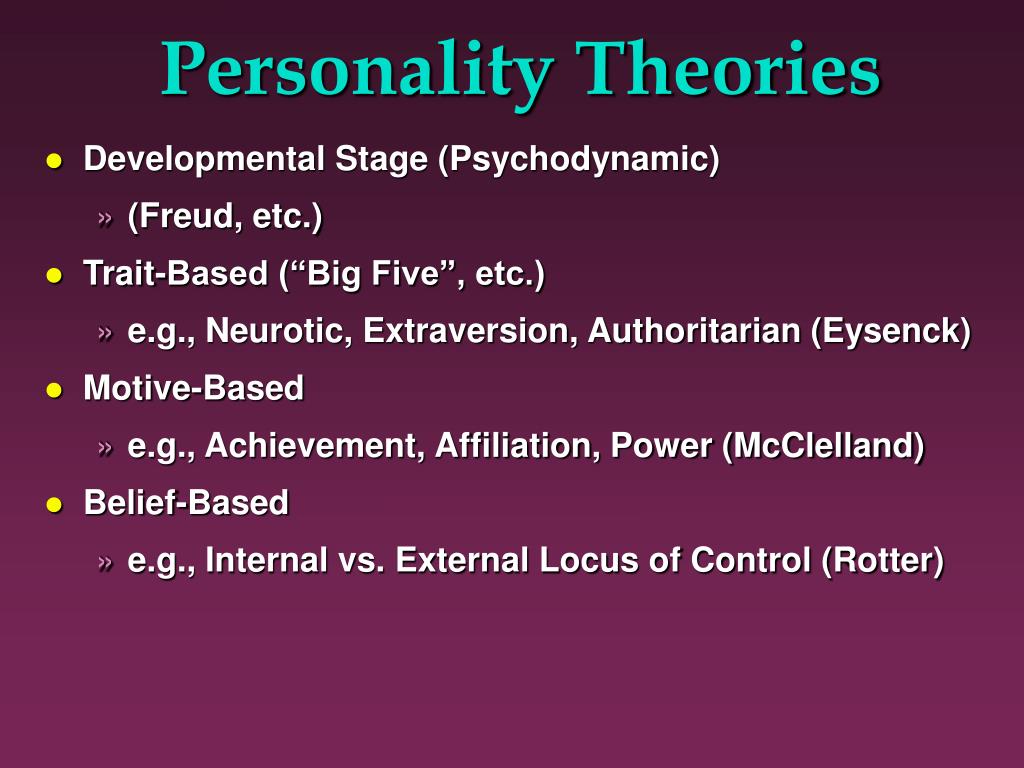 Personality Theories

• Developmental Stage (Psychodynamic)

» (Freud, etc.)

• Trait-Based ("Big Five", etc.)

» e.g., Neurotic, Extraversion, Authoritarian (Eysenck)

• Motive-Based

» e.g., Achievement, Affiliation, Power (McClelland)

• Belief-Based

» e.g., Internal vs. External Locus of Control (Rotter)